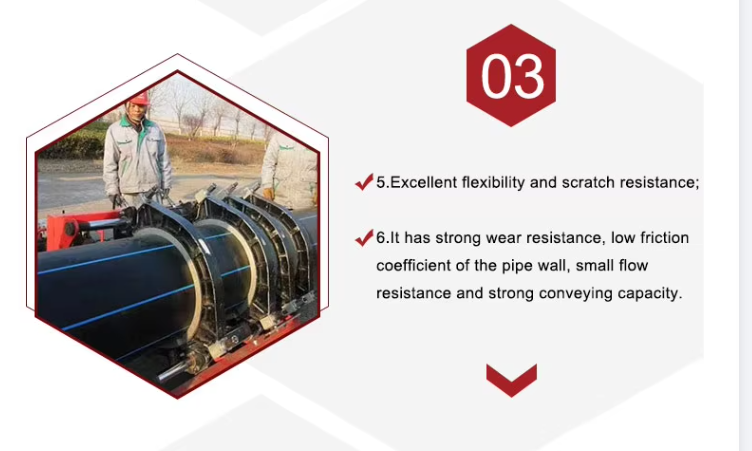 03

5.Excellent flexibility and scratch resistance;

6.It has strong wear resistance, low friction coefficient of the pipe wall, small flow resistance and strong conveying capacity.